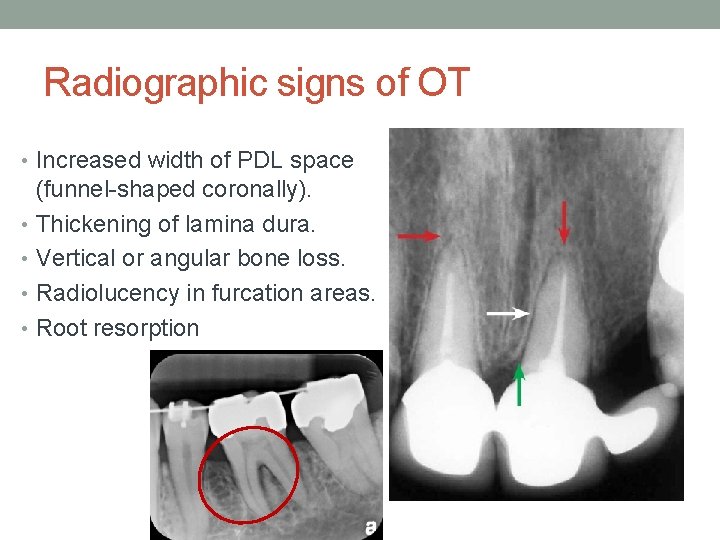 Radiographic signs of OT

• Increased width of PDL space (funnel-shaped coronally).
• Thickening of lamina dura.
• Vertical or angular bone loss.
• Radiolucency in furcation areas.
• Root resorption

a